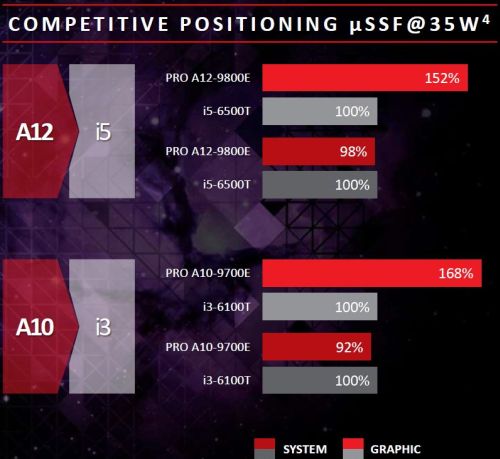 COMPETITIVE POSITIONING μSSF@35W$^4$

A12

i5

PRO A12-9800E 152%

i5-6500T 100%

PRO A12-9800E 98%

i5-6500T 100%

A10

i3

PRO A10-9700E 168%

i3-6100T 100%

PRO A10-9700E 92%

i3-6100T 100%

SYSTEM GRAPHIC